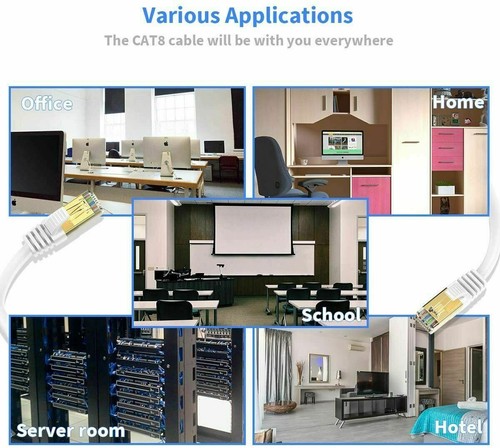 Various Applications

The CAT8 cable will be with you everywhere

Office

Home

School

Server room

Hotel